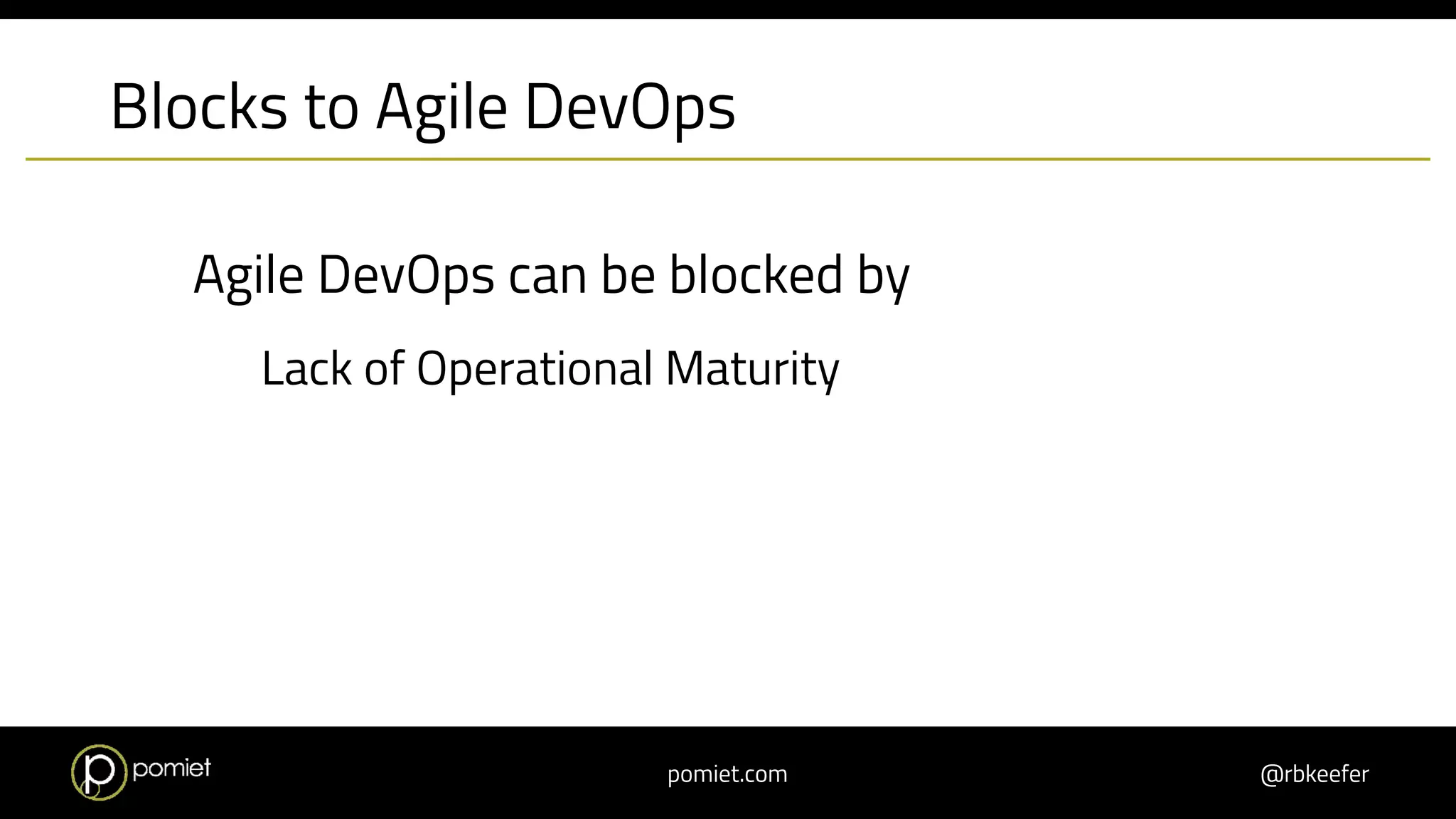 Blocks to Agile DevOps

Agile DevOps can be blocked by

Lack of Operational Maturity

pomiet

pomiet.com

@rbkeefer